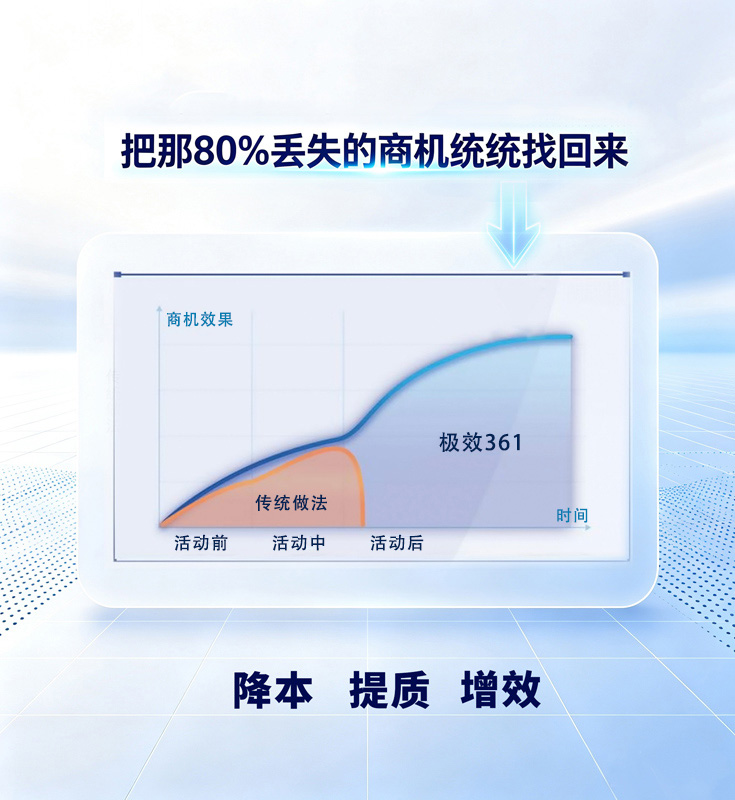 把那80%丢失的商机统统找回来

商机效果

极效361

传统做法

时间

活动前 活动中 活动后

降本 提质 增效